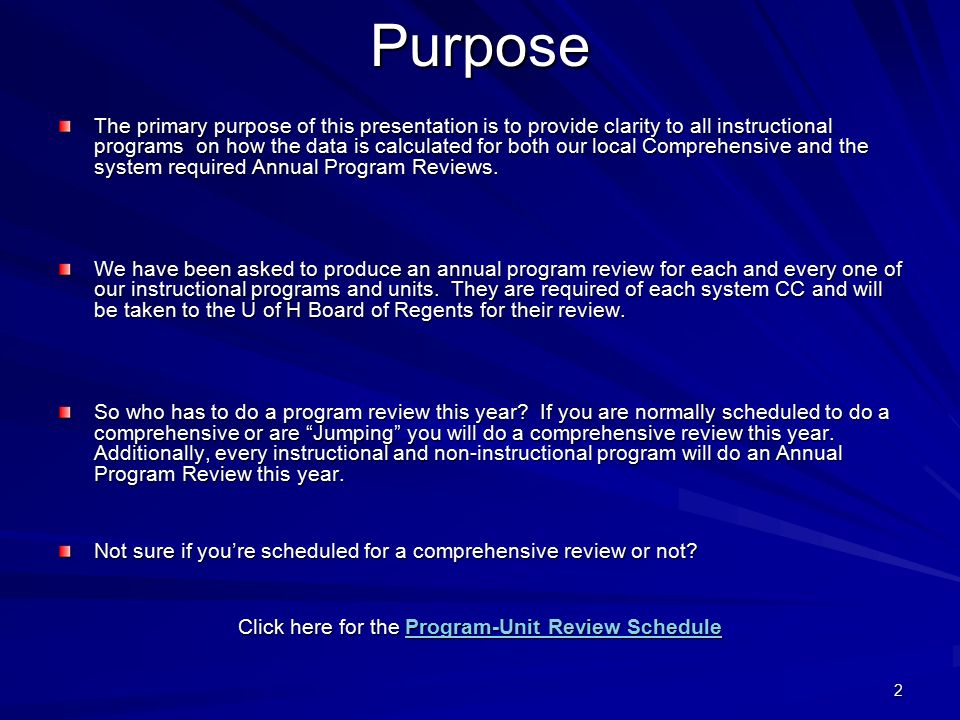 Purpose

The primary purpose of this presentation is to provide clarity to all instructional programs on how the data is calculated for both our local Comprehensive and the system required Annual Program Reviews.

We have been asked to produce an annual program review for each and every one of our instructional programs and units. They are required of each system CC and will be taken to the U of H Board of Regents for their review.

So who has to do a program review this year? If you are normally scheduled to do a comprehensive or are “Jumping” you will do a comprehensive review this year. Additionally, every instructional and non-instructional program will do an Annual Program Review this year.

Not sure if you’re scheduled for a comprehensive review or not?

Click here for the Program-Unit Review Schedule

2